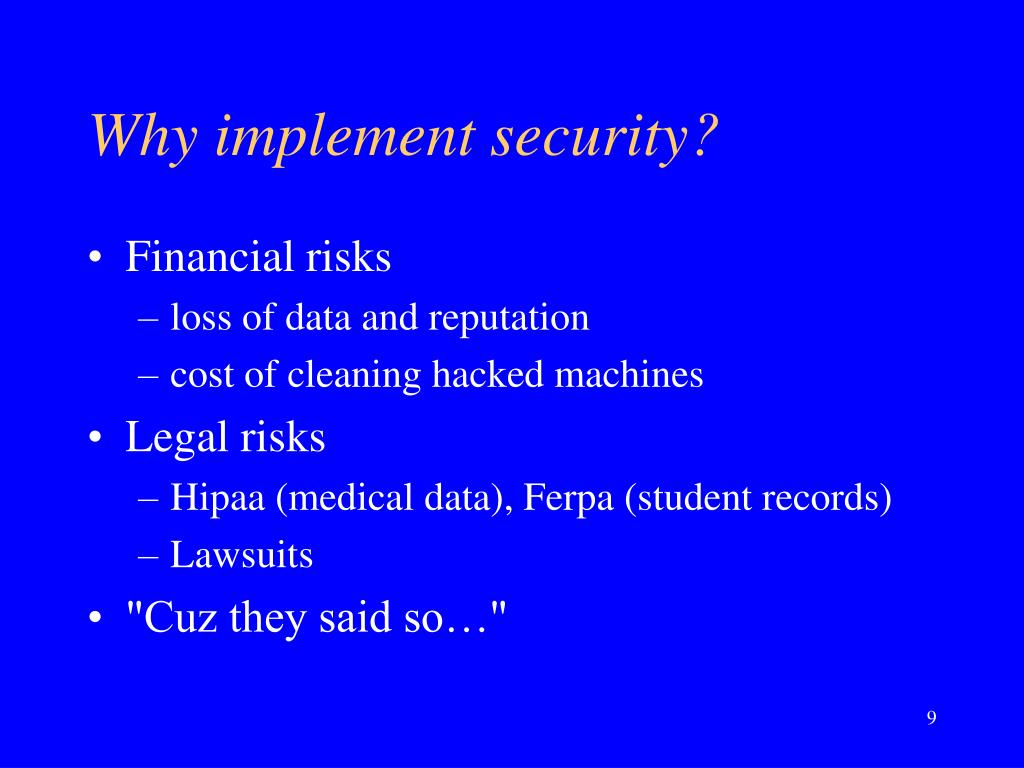 Why implement security?

• Financial risks
– loss of data and reputation
– cost of cleaning hacked machines
• Legal risks
– Hipaa (medical data), Ferpa (student records)
– Lawsuits
• "Cuz they said so…"

9